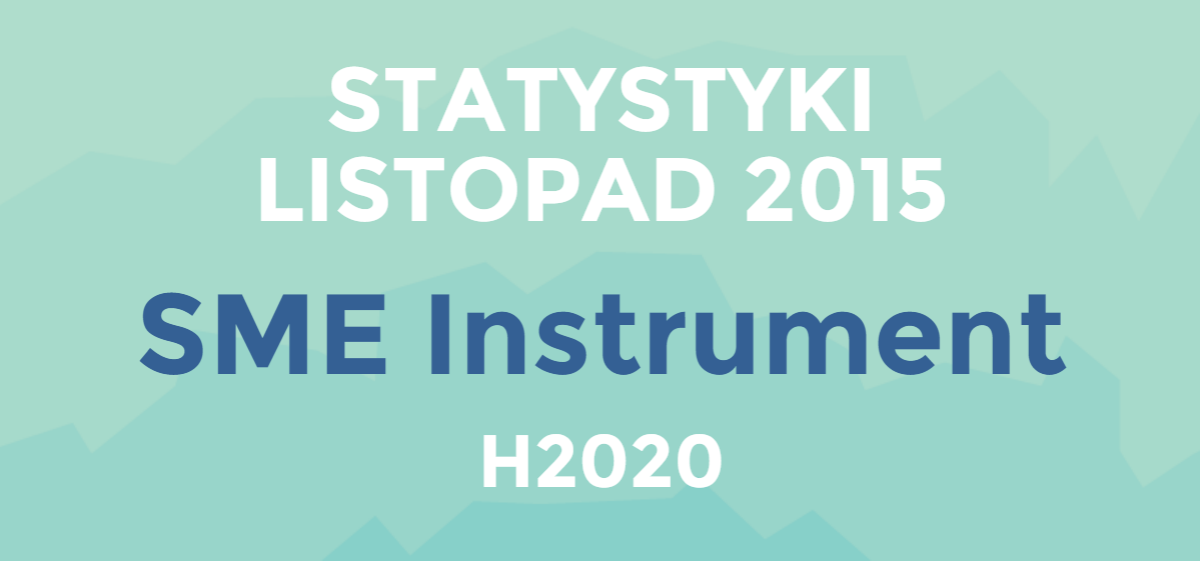 STATYSTYKI
LISTOPAD 2015

SME Instrument

H2020